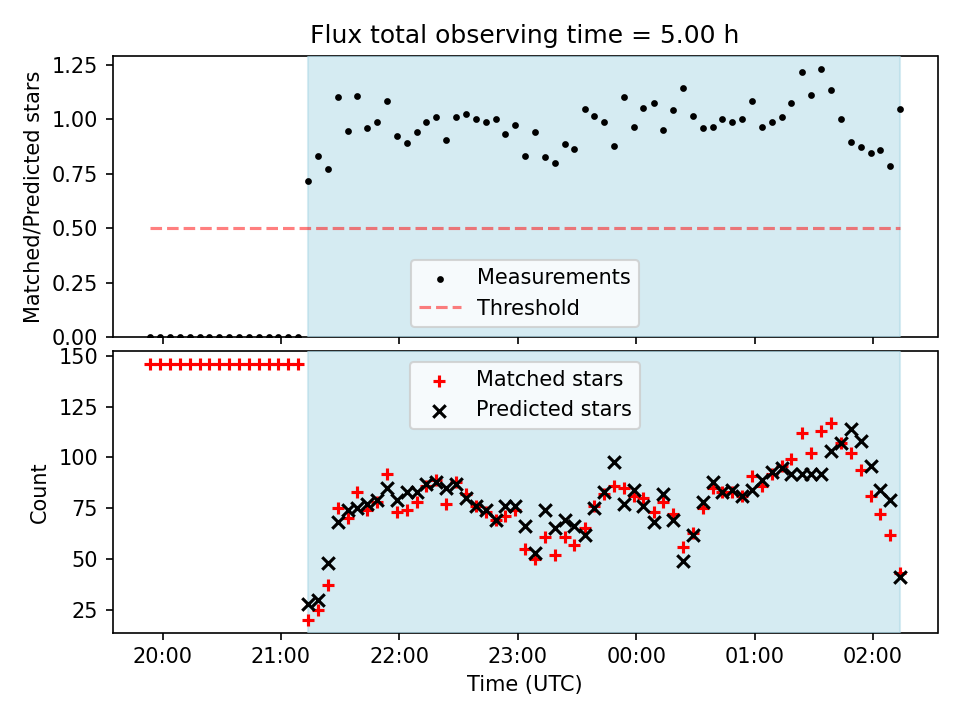 Flux total observing time = 5.00 h

Matched/Predicted stars

1.25
1.00
0.75
0.50
0.25
0.00

Measurements
Threshold

Count

150
125
100
75
50
25

Matched stars
Predicted stars

20:00 21:00 22:00 23:00 00:00 01:00 02:00

Time (UTC)